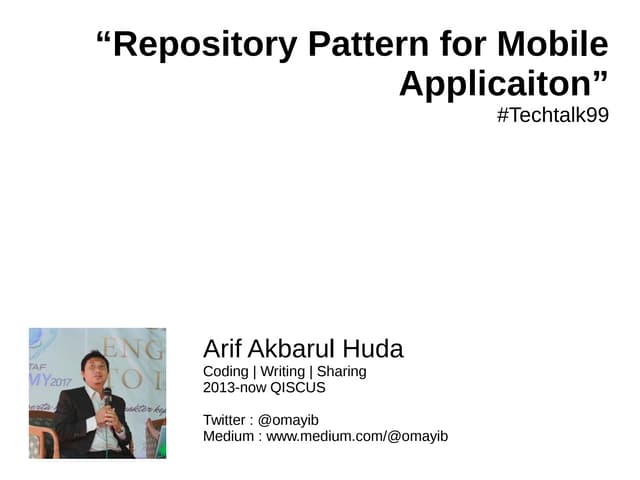 “Repository Pattern for Mobile Applicaiton”
#Techtalk99

TAF
MY2017
ENG
TO I

Arif Akbarul Huda
Coding | Writing | Sharing
2013-now QISCUS

Twitter : @omayib
Medium : www.medium.com/@omayib